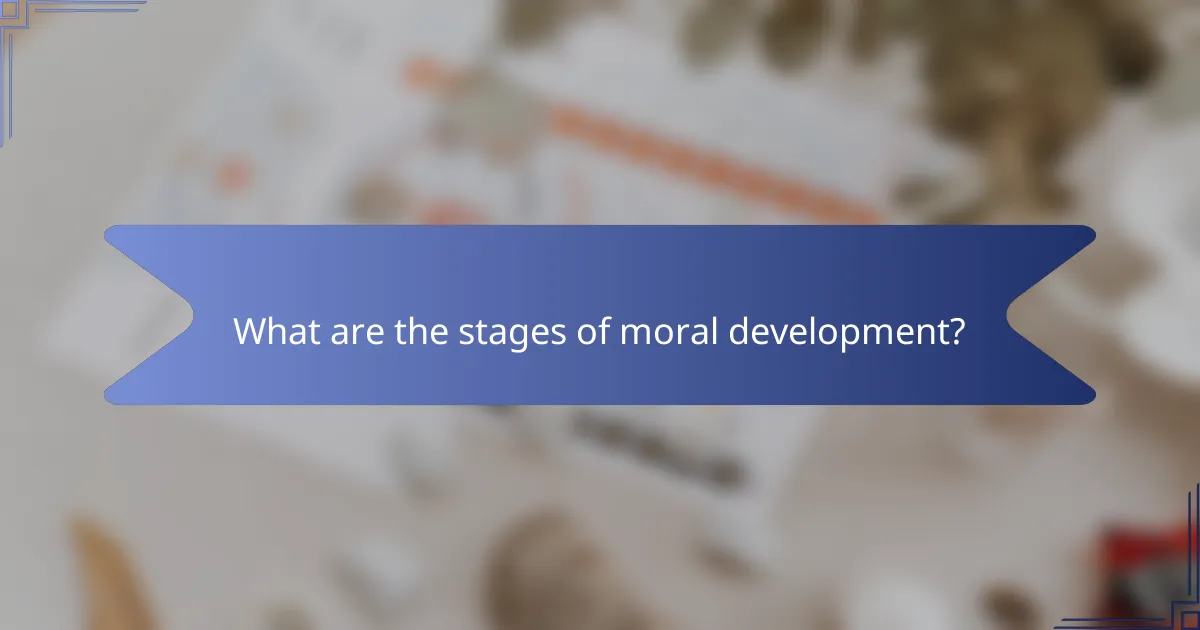 What are the stages of moral development?